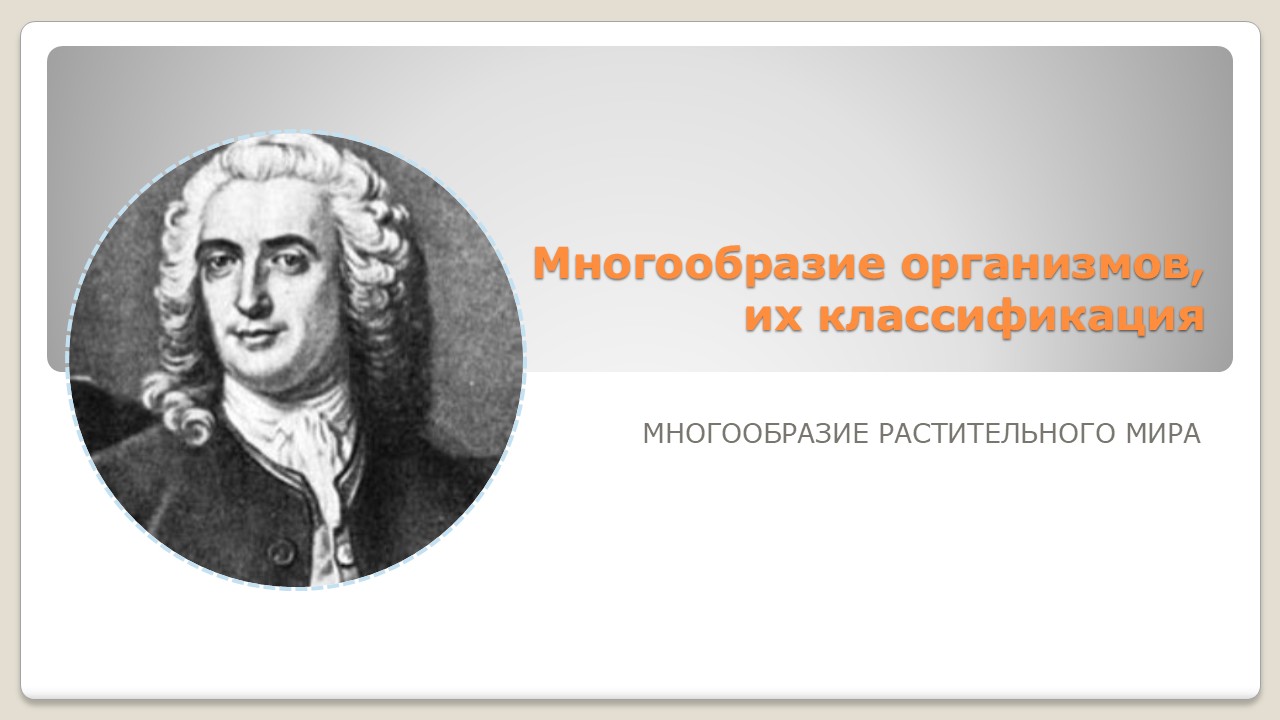 Многообразие организмов, их классификация

МНОГООБРАЗИЕ РАСТИТЕЛЬНОГО МИРА